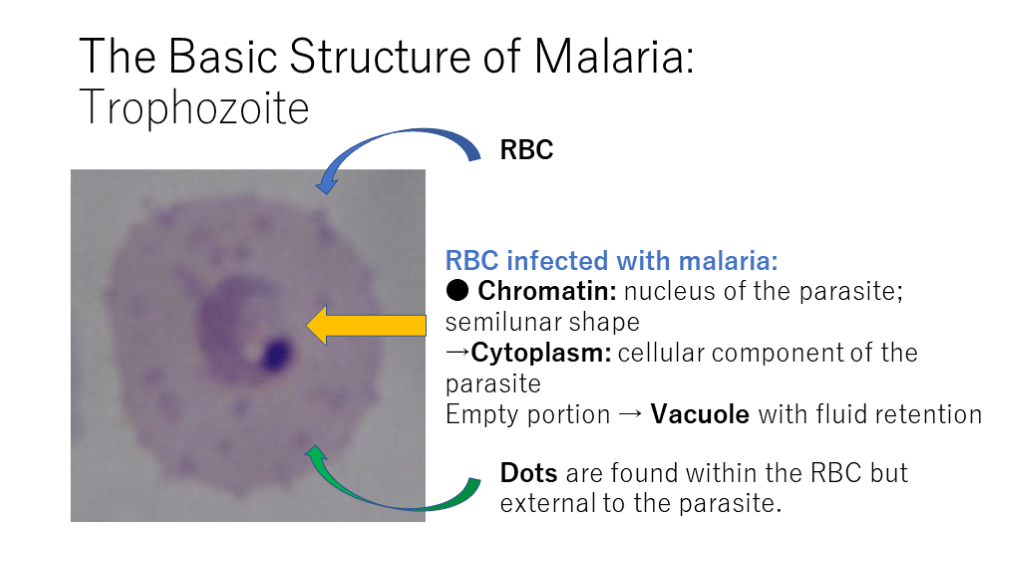 The Basic Structure of Malaria:
Trophozoite

RBC

RBC infected with malaria:
● Chromatin: nucleus of the parasite; semilunar shape
→Cytoplasm: cellular component of the parasite
Empty portion → Vacuole with fluid retention

Dots are found within the RBC but external to the parasite.